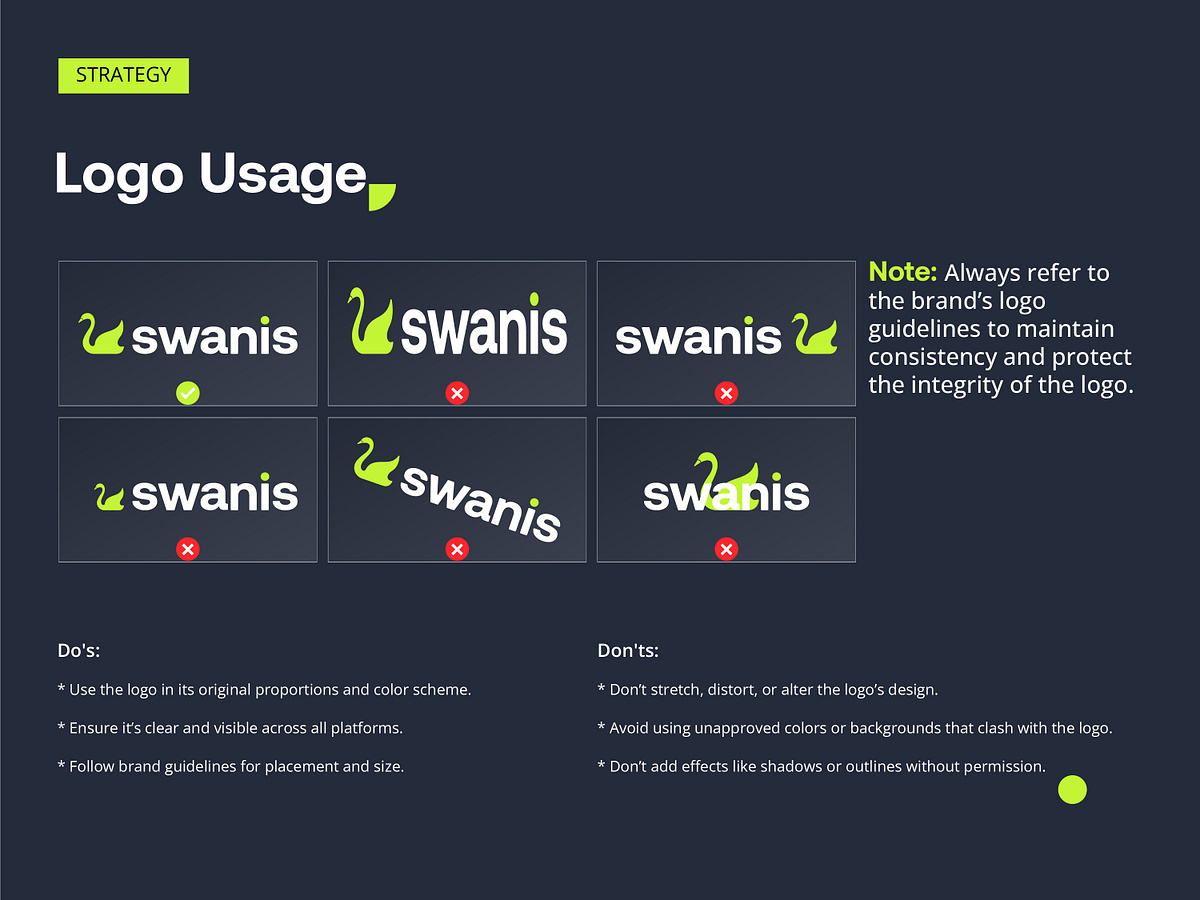 STRATEGY

Logo Usage

swanis

swanis

swanis

swanis

swanis

swanis

Note: Always refer to the brand's logo guidelines to maintain consistency and protect the integrity of the logo.

Do's:

* Use the logo in its original proportions and color scheme.

* Ensure it's clear and visible across all platforms.

* Follow brand guidelines for placement and size.

Don'ts:

* Don't stretch, distort, or alter the logo's design.

* Avoid using unapproved colors or backgrounds that clash with the logo.

* Don't add effects like shadows or outlines without permission.